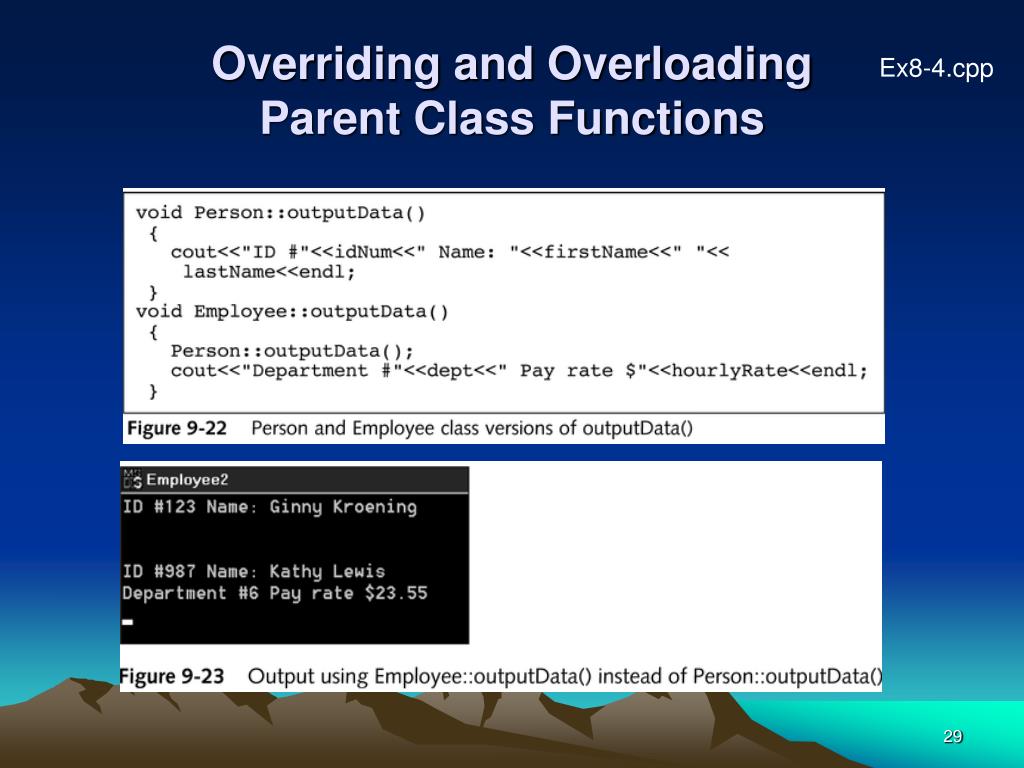 Overriding and Overloading Parent Class Functions

Ex8-4.cpp

void Person::outputData()
{
cout<<"ID #"<<idNum<<" Name: "<<firstName<<" "<<
lastName<<endl;
}
void Employee::outputData()
{
Person::outputData();
cout<<"Department #"<<dept<<" Pay rate $"<<hourlyRate<<endl;
}

Figure 9-22 Person and Employee class versions of outputData()

Employee2
ID #123 Name: Ginny Kroening

ID #987 Name: Kathy Lewis
Department #6 Pay rate $23.55

Figure 9-23 Output using Employee::outputData() instead of Person::outputData()

29